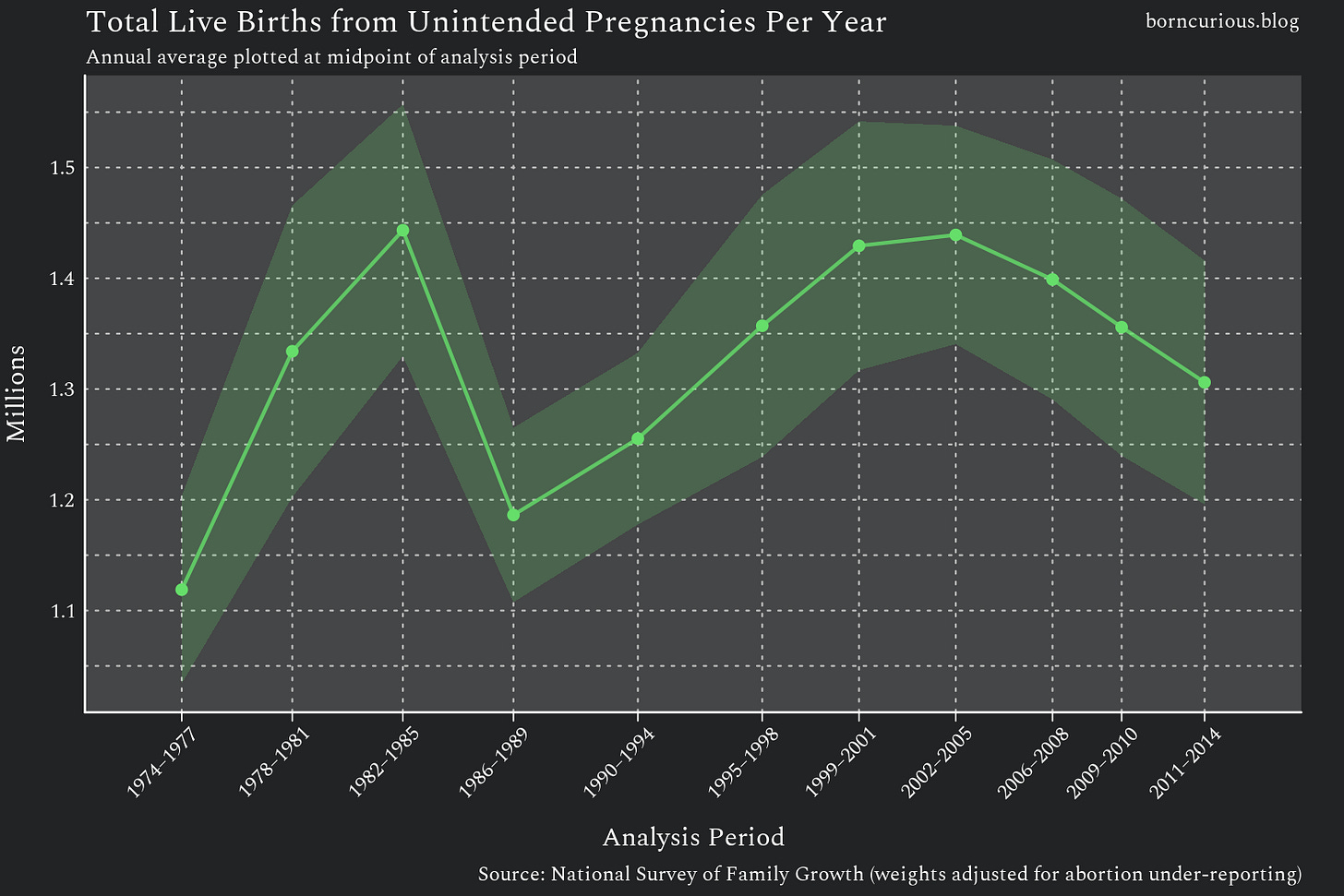 Total Live Births from Unintended Pregnancies Per Year
borncurious.blog
Annual average plotted at midpoint of analysis period

Millions

1.5
1.4
1.3
1.2
1.1

1974–1977
1978–1981
1982–1985
1986–1989
1990–1994
1995–1998
1999–2001
2002–2005
2006–2008
2009–2010
2011–2014

Analysis Period

Source: National Survey of Family Growth (weights adjusted for abortion under-reporting)